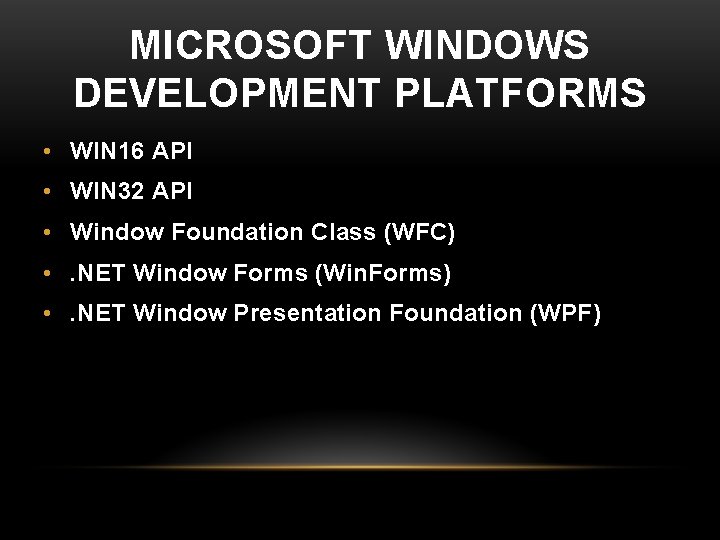 MICROSOFT WINDOWS DEVELOPMENT PLATFORMS

• WIN16 API
• WIN32 API
• Window Foundation Class (WFC)
• .NET Window Forms (WinForms)
• .NET Window Presentation Foundation (WPF)